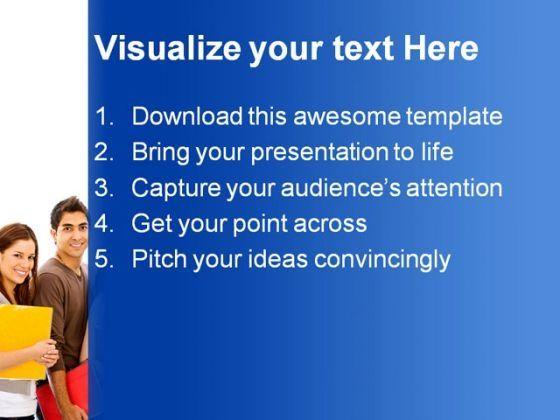 Visualize your text Here

1. Download this awesome template
2. Bring your presentation to life
3. Capture your audience's attention
4. Get your point across
5. Pitch your ideas convincingly